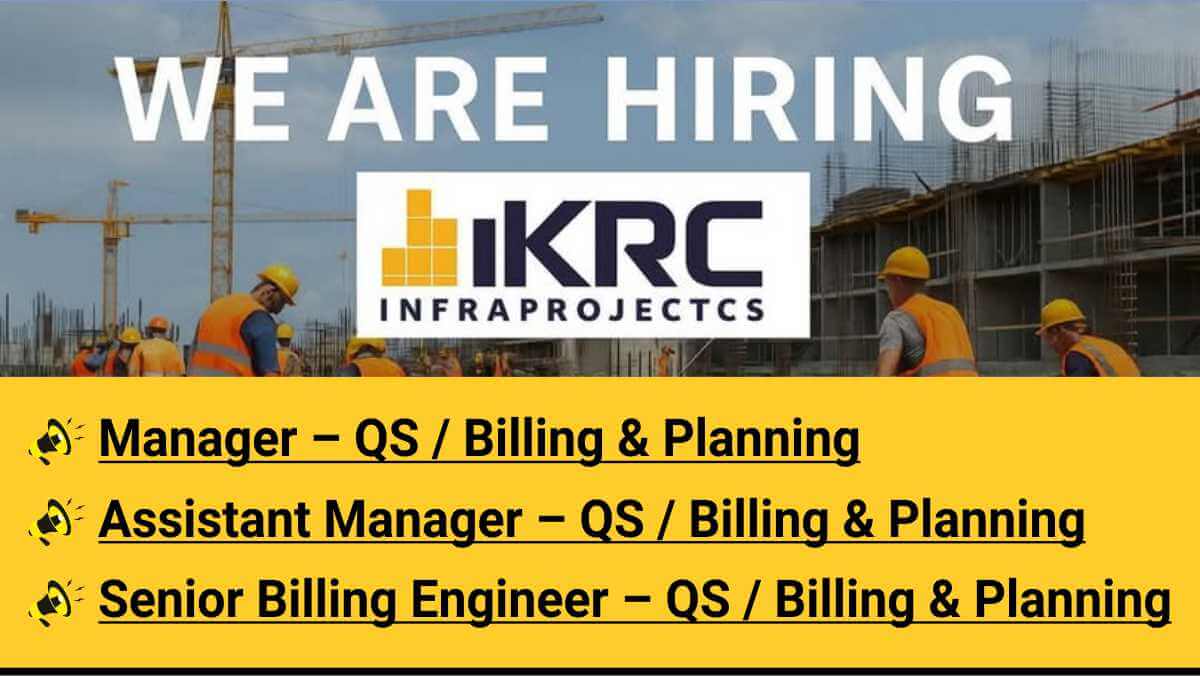 WE ARE HIRING

KRC
INFRAPROJECTCS

📢 Manager – QS / Billing & Planning
📢 Assistant Manager – QS / Billing & Planning
📢 Senior Billing Engineer – QS / Billing & Planning